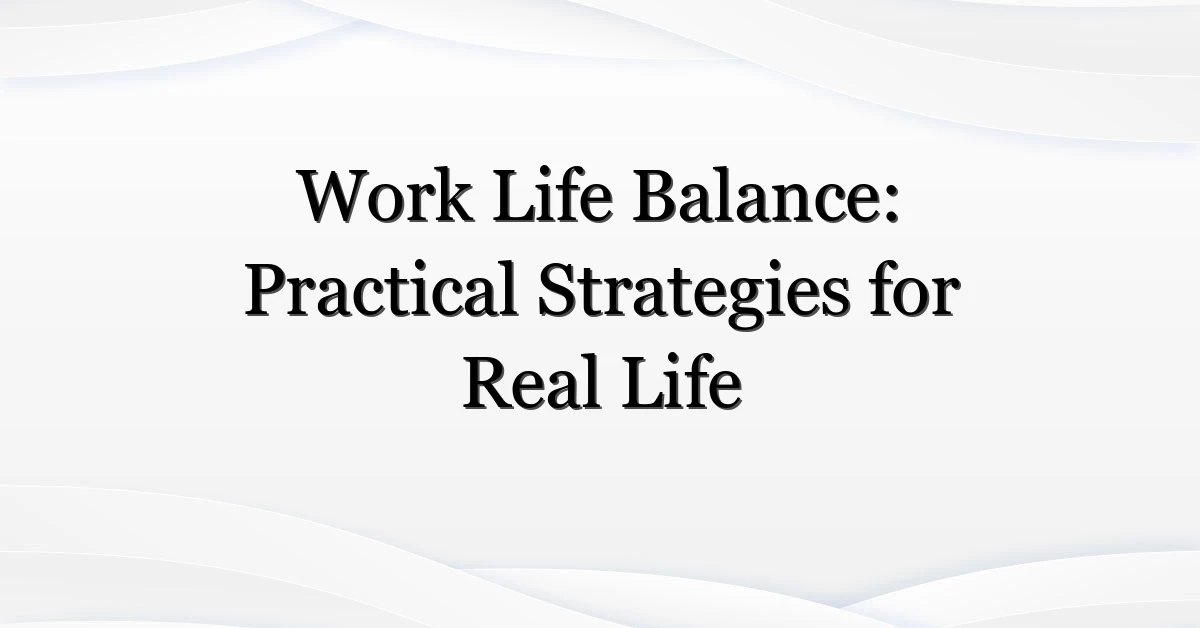 Work Life Balance: Practical Strategies for Real Life